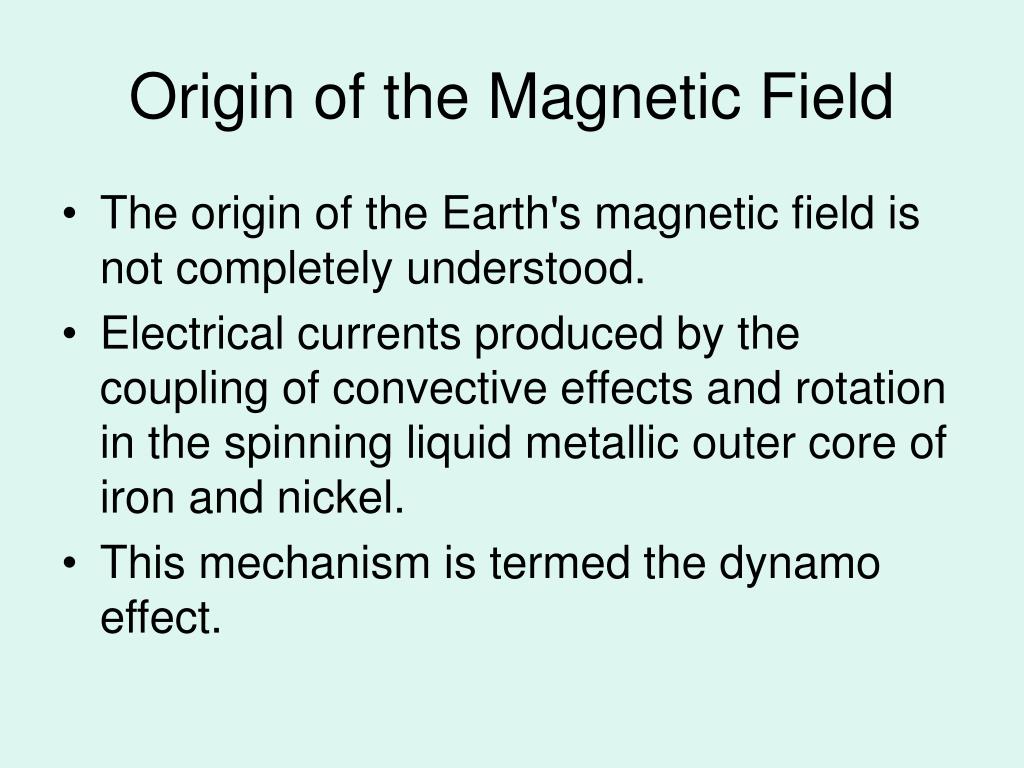 Origin of the Magnetic Field

• The origin of the Earth's magnetic field is not completely understood.
• Electrical currents produced by the coupling of convective effects and rotation in the spinning liquid metallic outer core of iron and nickel.
• This mechanism is termed the dynamo effect.